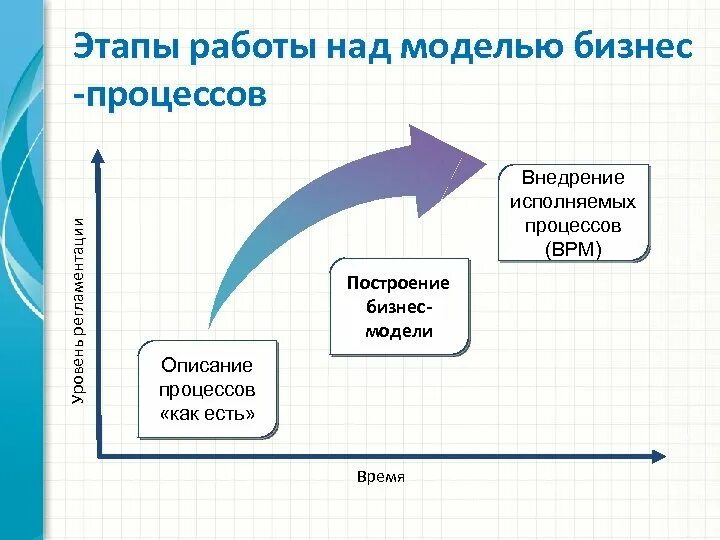 Этапы работы над моделью бизнес -процессов

Уровень регламентации

Описание процессов «как есть»

Построение бизнес-модели

Внедрение исполняемых процессов (BPM)

Время